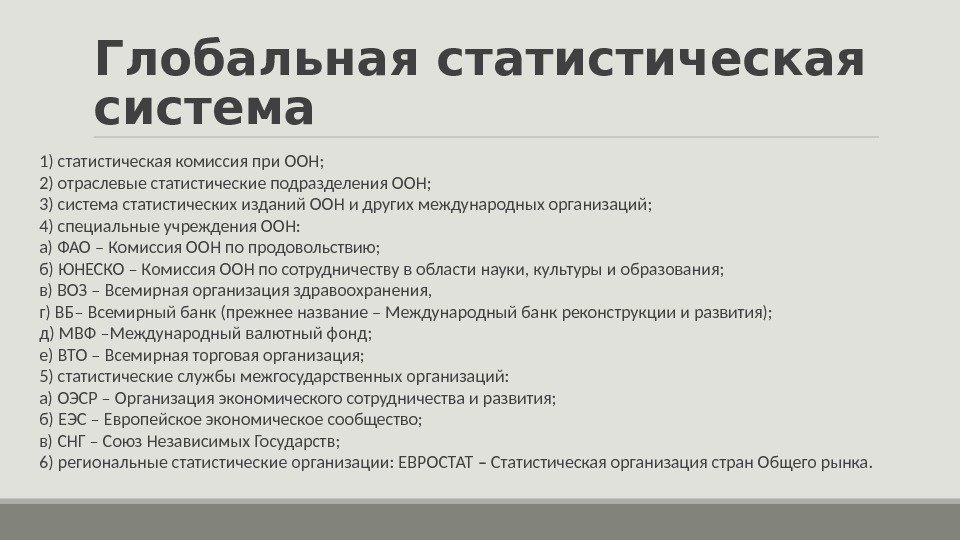 Глобальная статистическая система

1) статистическая комиссия при ООН;
2) отраслевые статистические подразделения ООН;
3) система статистических изданий ООН и других международных организаций;
4) специальные учреждения ООН:
а) ФАО – Комиссия ООН по продовольствию;
б) ЮНЕСКО – Комиссия ООН по сотрудничеству в области науки, культуры и образования;
в) ВОЗ – Всемирная организация здравоохранения,
г) ВБ– Всемирный банк (прежнее название – Международный банк реконструкции и развития);
д) МВФ –Международный валютный фонд;
е) ВТО – Всемирная торговая организация;
5) статистические службы межгосударственных организаций:
а) ОЭСР – Организация экономического сотрудничества и развития;
б) ЕЭС – Европейское экономическое сообщество;
в) СНГ – Союз Независимых Государств;
6) региональные статистические организации: ЕВРОСТАТ – Статистическая организация стран Общего рынка.